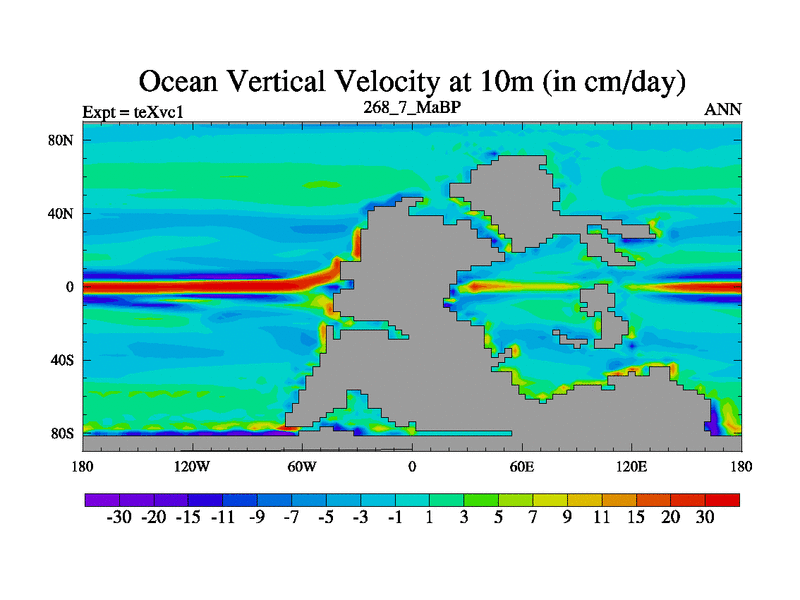 Ocean Vertical Velocity at 10m (in cm/day)

Expt = teXvc1

268_7_MaBP

ANN

80N
40N
0
40S
80S

180
120W
60W
0
60E
120E
180

-30 -20 -15 -11 -9 -7 -5 -3 -1 1 3 5 7 9 11 15 20 30